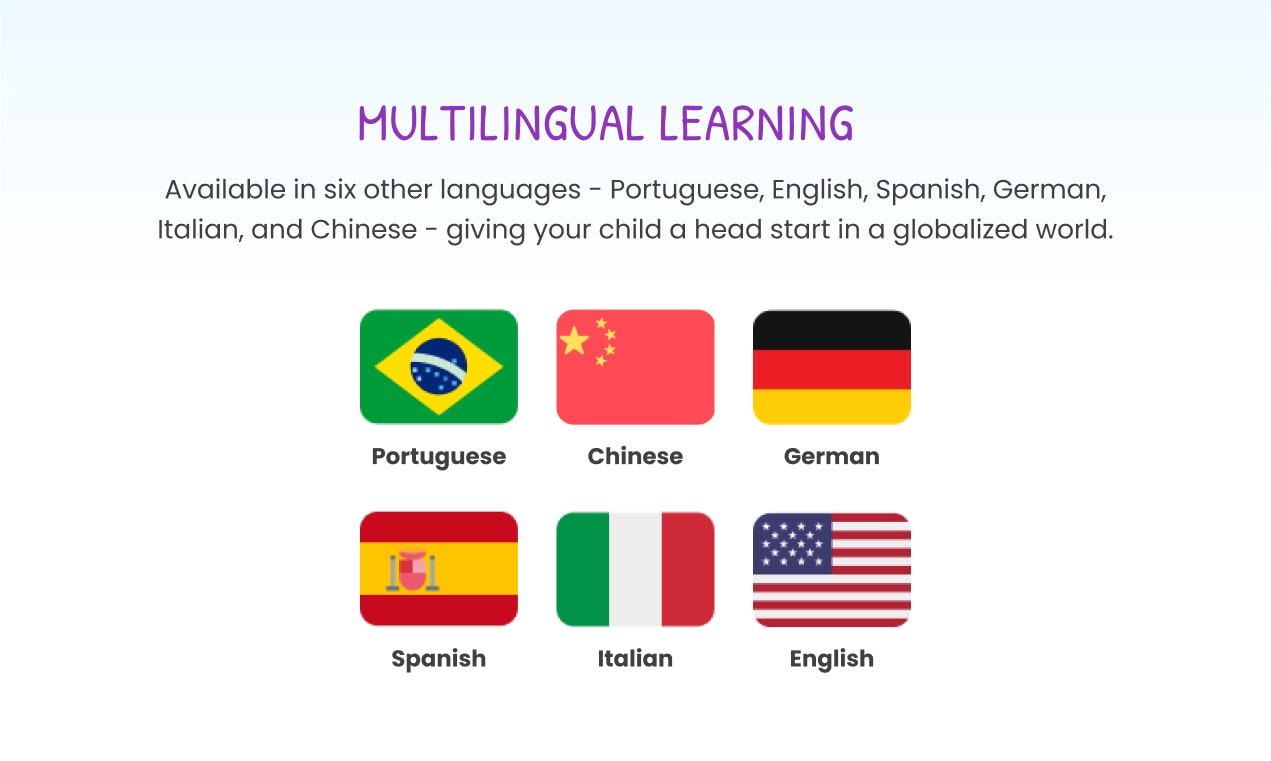 MULTILINGUAL LEARNING

Available in six other languages - Portuguese, English, Spanish, German, Italian, and Chinese - giving your child a head start in a globalized world.

Portuguese

Chinese

German

Spanish

Italian

English